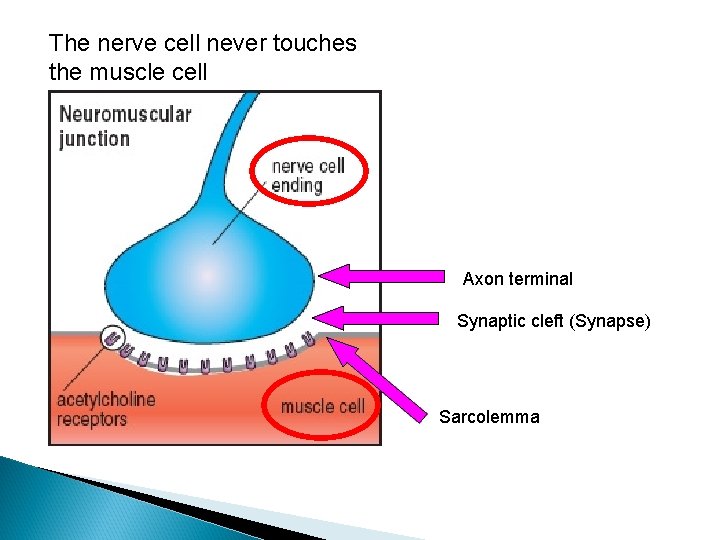 The nerve cell never touches the muscle cell

Neuromuscular junction

nerve cell ending

Axon terminal

Synaptic cleft (Synapse)

acetylcholine receptors

muscle cell

Sarcolemma